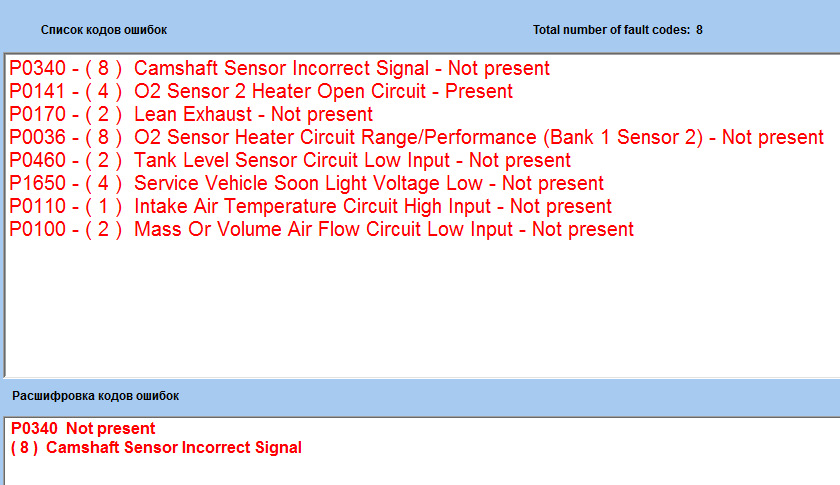 Список кодов ошибок

Total number of fault codes: 8

P0340 - ( 8 ) Camshaft Sensor Incorrect Signal - Not present
P0141 - ( 4 ) O2 Sensor 2 Heater Open Circuit - Present
P0170 - ( 2 ) Lean Exhaust - Not present
P0036 - ( 8 ) O2 Sensor Heater Circuit Range/Performance (Bank 1 Sensor 2) - Not present
P0460 - ( 2 ) Tank Level Sensor Circuit Low Input - Not present
P1650 - ( 4 ) Service Vehicle Soon Light Voltage Low - Not present
P0110 - ( 1 ) Intake Air Temperature Circuit High Input - Not present
P0100 - ( 2 ) Mass Or Volume Air Flow Circuit Low Input - Not present

Расшифровка кодов ошибок

P0340 Not present
( 8 ) Camshaft Sensor Incorrect Signal